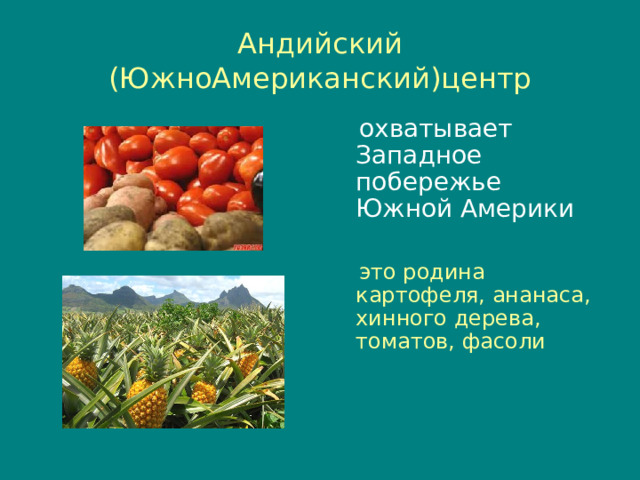 Андийский (ЮжноАмериканский)центр

охватывает Западное побережье Южной Америки

это родина картофеля, ананаса, хинного дерева, томатов, фасоли